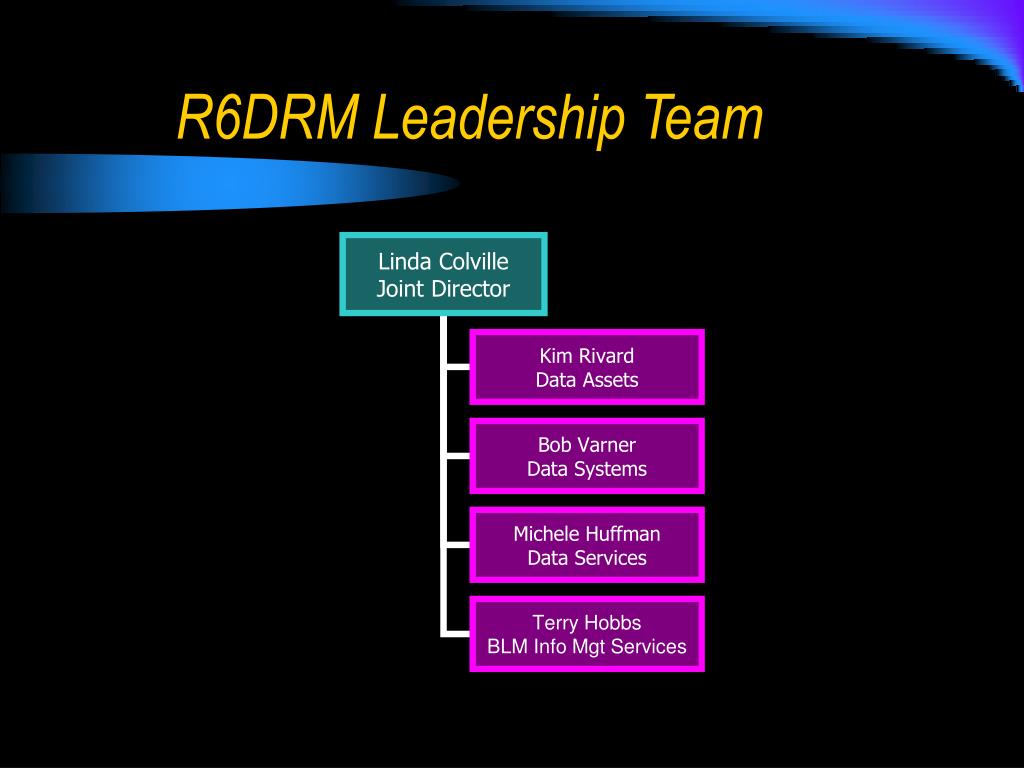 R6DRM Leadership Team

Linda Colville
Joint Director

Kim Rivard
Data Assets

Bob Varner
Data Systems

Michele Huffman
Data Services

Terry Hobbs
BLM Info Mgt Services